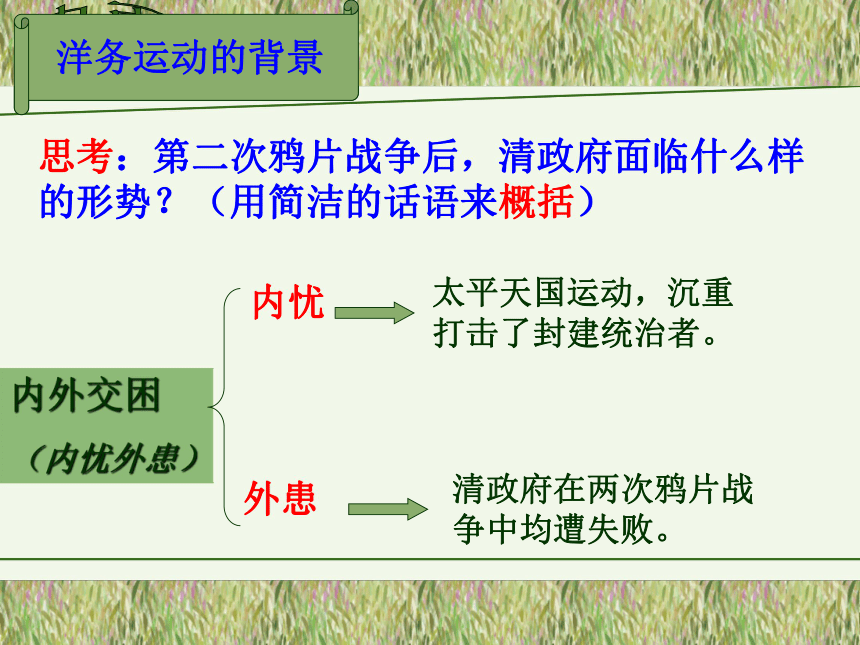 洋务运动的背景

思考：第二次鸦片战争后，清政府面临什么样的形势？（用简洁的话语来概括）

内外交困
（内忧外患）

内忧

太平天国运动，沉重打击了封建统治者。

外患

清政府在两次鸦片战争中均遭失败。